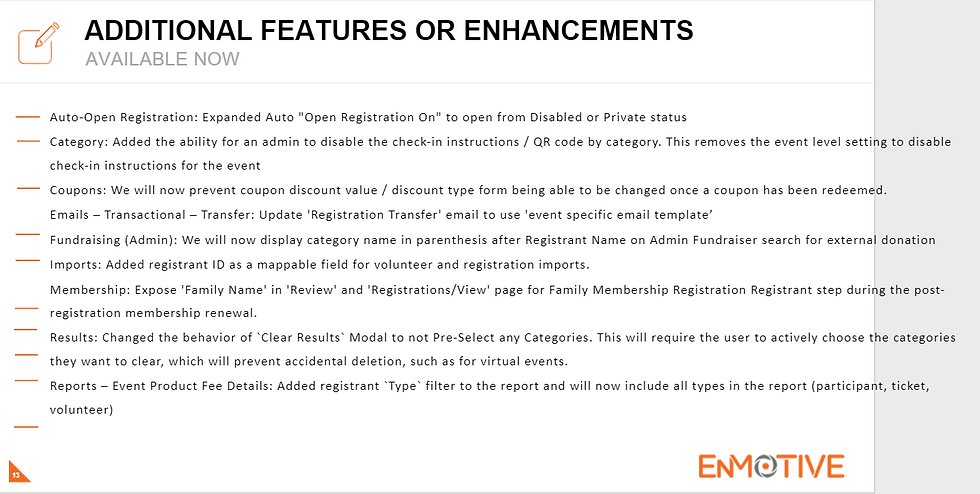 ADDITIONAL FEATURES OR ENHANCEMENTS
AVAILABLE NOW

Auto-Open Registration: Expanded Auto "Open Registration On" to open from Disabled or Private status

Category: Added the ability for an admin to disable the check-in instructions / QR code by category. This removes the event level setting to disable check-in instructions for the event

Coupons: We will now prevent coupon discount value / discount type form being able to be changed once a coupon has been redeemed.

Emails – Transactional – Transfer: Update 'Registration Transfer' email to use 'event specific email template'

Fundraising (Admin): We will now display category name in parenthesis after Registrant Name on Admin Fundraiser search for external donation

Imports: Added registrant ID as a mappable field for volunteer and registration imports.

Membership: Expose 'Family Name' in 'Review' and 'Registrations/View' page for Family Membership Registration Registrant step during the post-registration membership renewal.

Results: Changed the behavior of `Clear Results` Modal to not Pre-Select any Categories. This will require the user to actively choose the categories they want to clear, which will prevent accidental deletion, such as for virtual events.

Reports – Event Product Fee Details: Added registrant `Type` filter to the report and will now include all types in the report (participant, ticket, volunteer)

13

ENMOTIVE